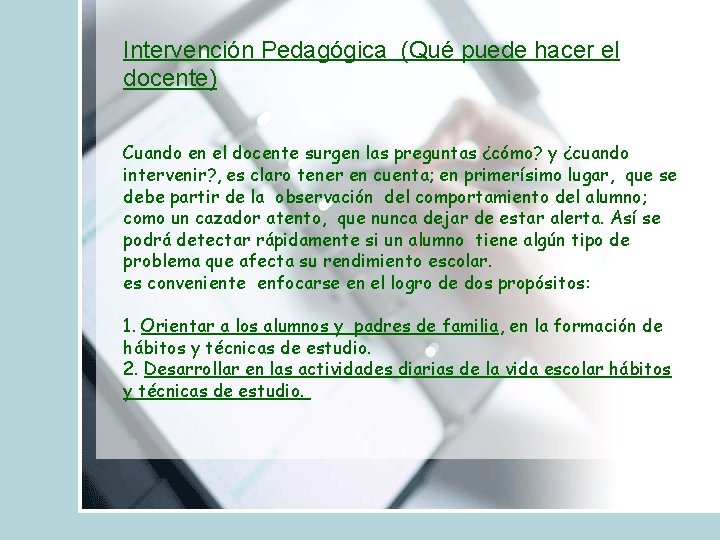 Intervención Pedagógica (Qué puede hacer el docente)

Cuando en el docente surgen las preguntas ¿cómo? y ¿cuando intervenir?, es claro tener en cuenta; en primerísimo lugar, que se debe partir de la observación del comportamiento del alumno; como un cazador atento, que nunca dejar de estar alerta. Así se podrá detectar rápidamente si un alumno tiene algún tipo de problema que afecta su rendimiento escolar.
es conveniente enfocarse en el logro de dos propósitos:

1. Orientar a los alumnos y padres de familia, en la formación de hábitos y técnicas de estudio.
2. Desarrollar en las actividades diarias de la vida escolar hábitos y técnicas de estudio.